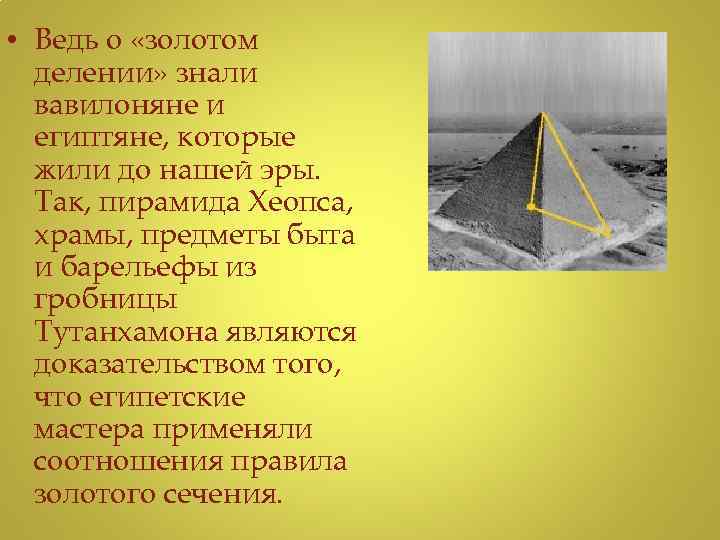 • Ведь о «золотом делении» знали вавилоняне и египтяне, которые жили до нашей эры. Так, пирамида Хеопса, храмы, предметы быта и барельефы из гробницы Тутанхамона являются доказательством того, что египетские мастера применяли соотношения правила золотого сечения.